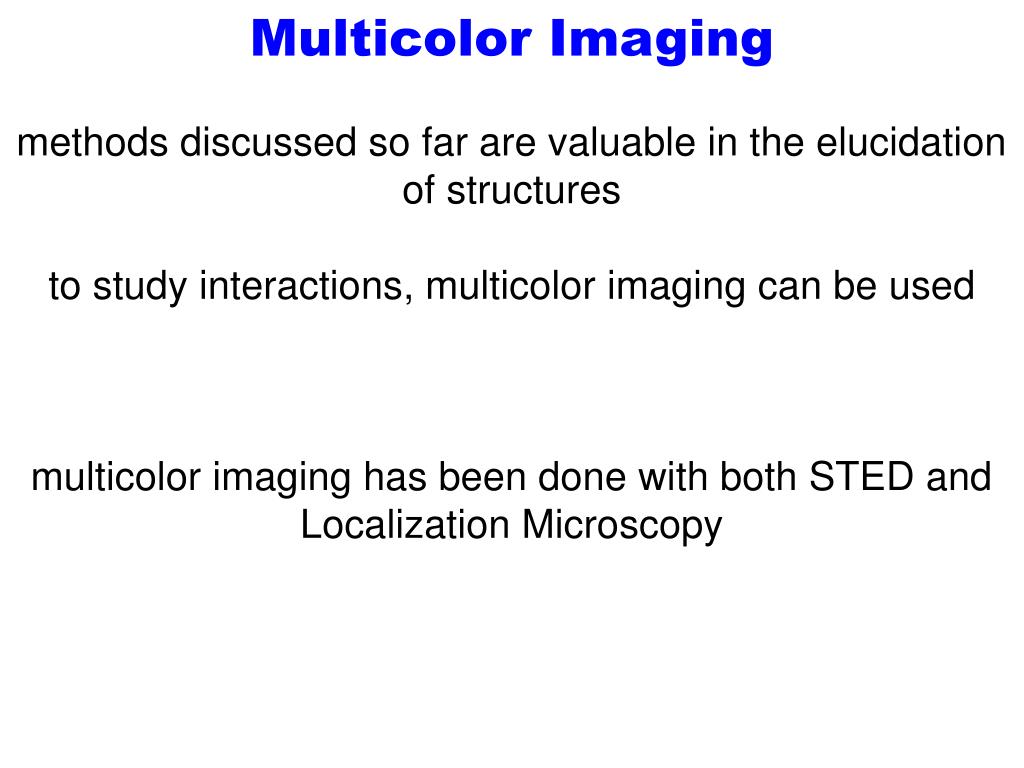 Multicolor Imaging

methods discussed so far are valuable in the elucidation of structures

to study interactions, multicolor imaging can be used

multicolor imaging has been done with both STED and Localization Microscopy